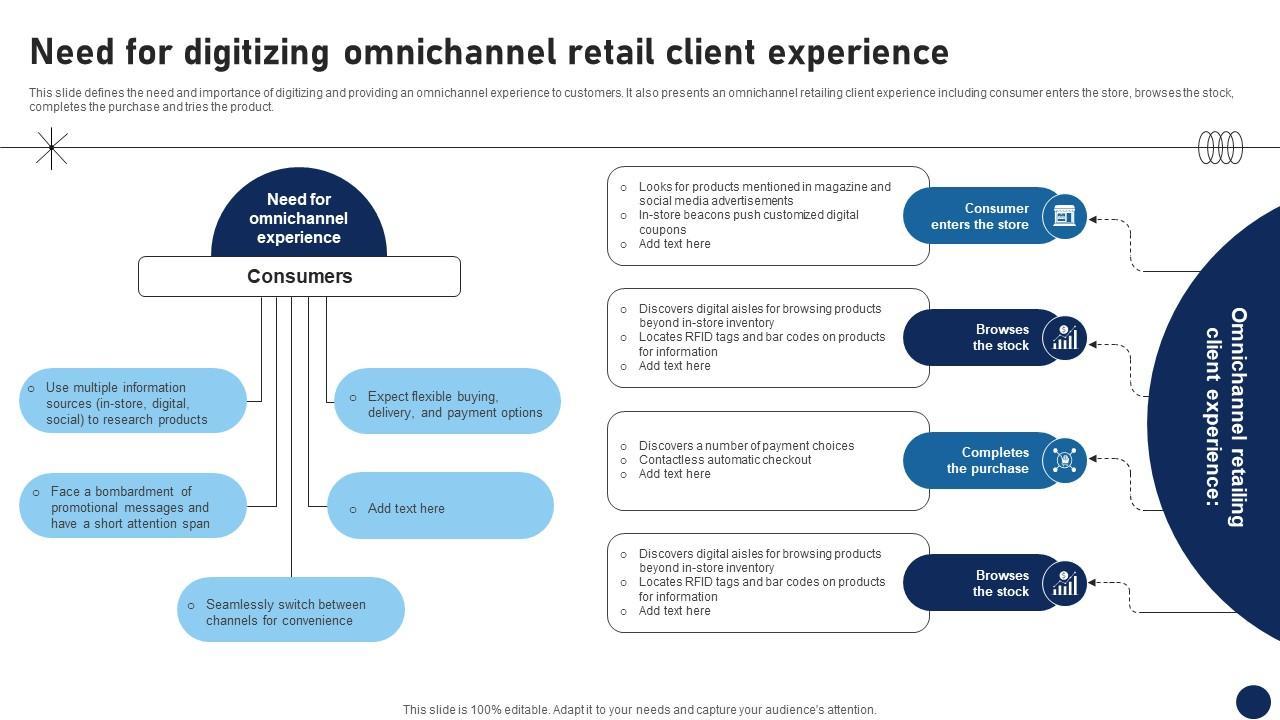 Need for digitizing omnichannel retail client experience

This slide defines the need and importance of digitizing and providing an omnichannel experience to customers. It also presents an omnichannel retailing client experience including consumer enters the store, browses the stock, completes the purchase and tries the product.

Need for omnichannel experience

Consumers

o Use multiple information sources (in-store, digital, social) to research products

o Face a bombardment of promotional messages and have a short attention span

o Seamlessly switch between channels for convenience

o Expect flexible buying, delivery, and payment options

o Add text here

o Looks for products mentioned in magazine and social media advertisements
o In-store beacons push customized digital coupons
o Add text here

Consumer enters the store

o Discovers digital aisles for browsing products beyond in-store inventory
o Locates RFID tags and bar codes on products for information
o Add text here

Browses the stock

o Discovers a number of payment choices
o Contactless automatic checkout
o Add text here

Completes the purchase

o Discovers digital aisles for browsing products beyond in-store inventory
o Locates RFID tags and bar codes on products for information
o Add text here

Browses the stock

Omnichannel retailing client experience:

This slide is 100% editable. Adapt it to your needs and capture your audience's attention.